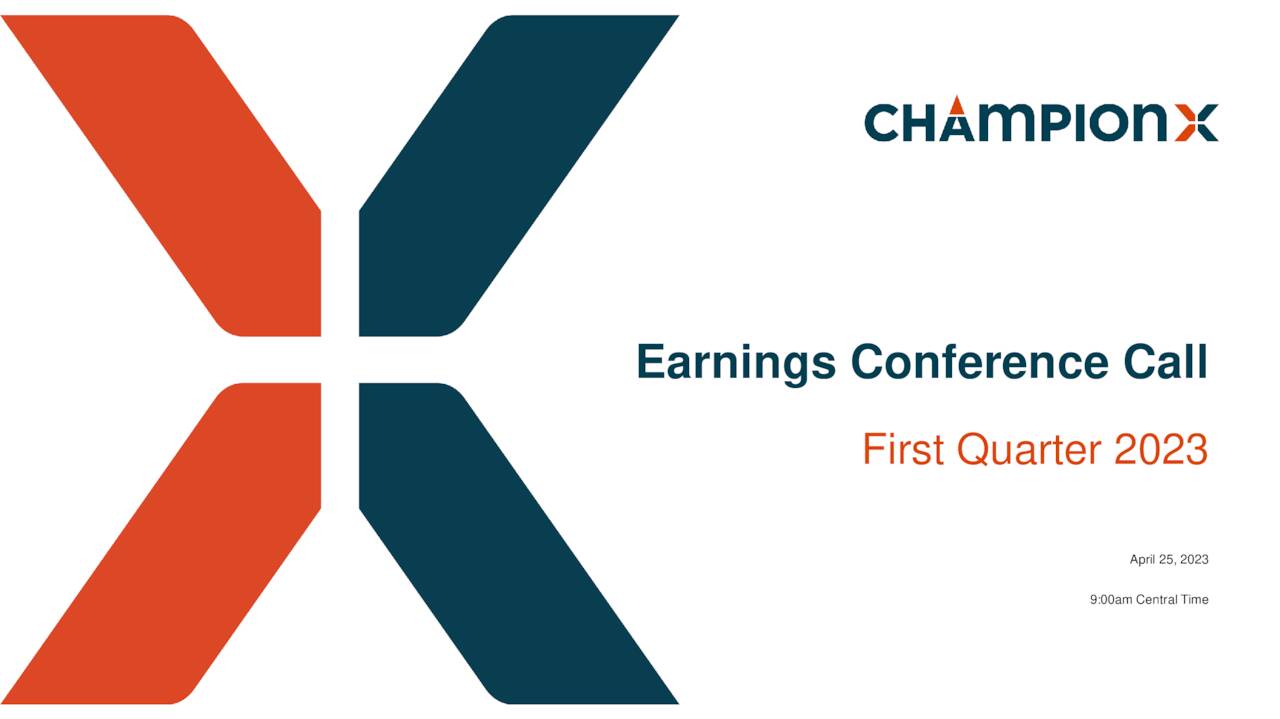 CHAMPIONX

Earnings Conference Call

First Quarter 2023

April 25, 2023

9:00am Central Time